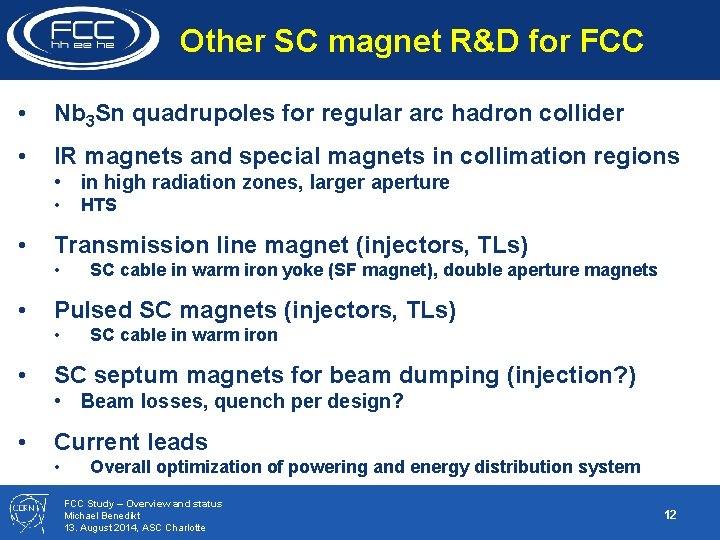 FCC
hh ee he

Other SC magnet R&D for FCC

• $Nb_3Sn$ quadrupoles for regular arc hadron collider

• IR magnets and special magnets in collimation regions
  • in high radiation zones, larger aperture
  • HTS

• Transmission line magnet (injectors, TLs)
  • SC cable in warm iron yoke (SF magnet), double aperture magnets

• Pulsed SC magnets (injectors, TLs)
  • SC cable in warm iron

• SC septum magnets for beam dumping (injection?)
  • Beam losses, quench per design?

• Current leads
  • Overall optimization of powering and energy distribution system

CERN

FCC Study – Overview and status
Michael Benedikt
13. August 2014, ASC Charlotte

12